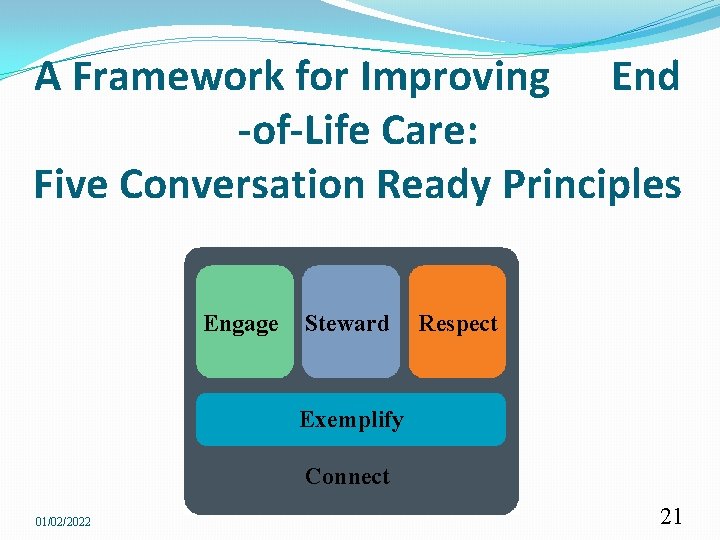 A Framework for Improving End -of-Life Care:
Five Conversation Ready Principles

Engage
Steward
Respect
Exemplify
Connect

01/02/2022

21